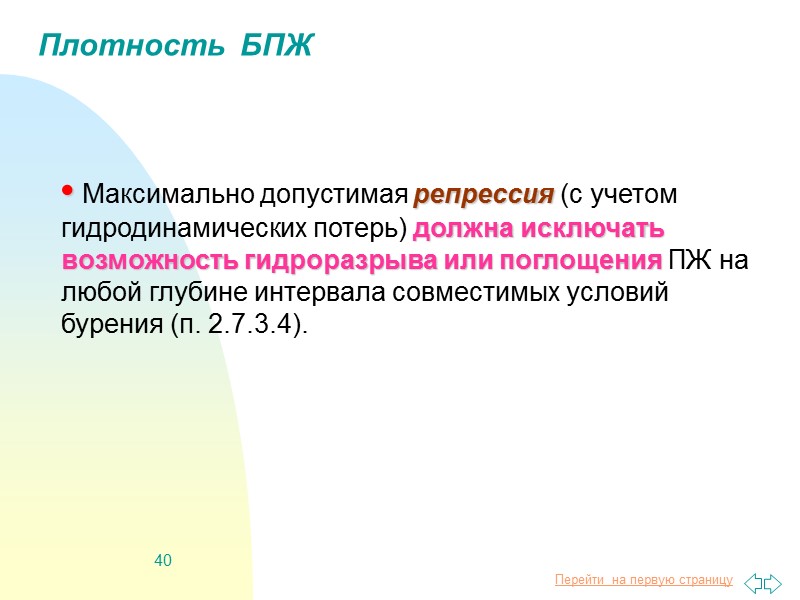 Плотность БПЖ

• Максимально допустимая репрессия (с учетом гидродинамических потерь) должна исключать возможность гидроразрыва или поглощения ПЖ на любой глубине интервала совместимых условий бурения (п. 2.7.3.4).

40

Перейти на первую страницу